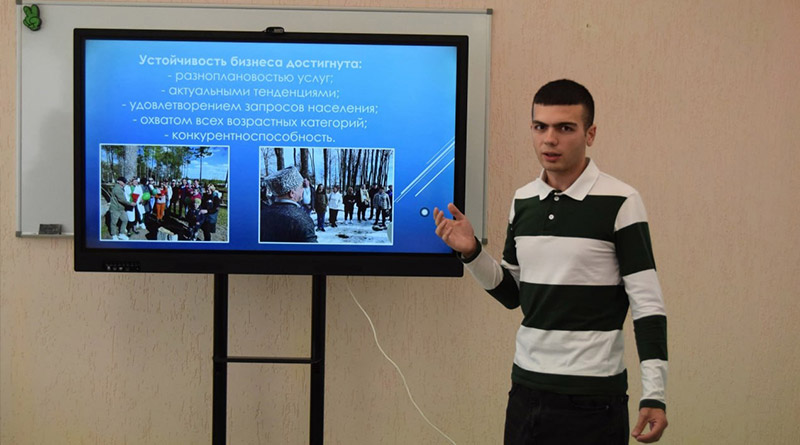 Устойчивость бизнеса достигнута:
- разноплановостью услуг;
- актуальными тенденциями;
- удовлетворением запросов населения;
- охватом всех возрастных категорий;
- конкурентноспособность.